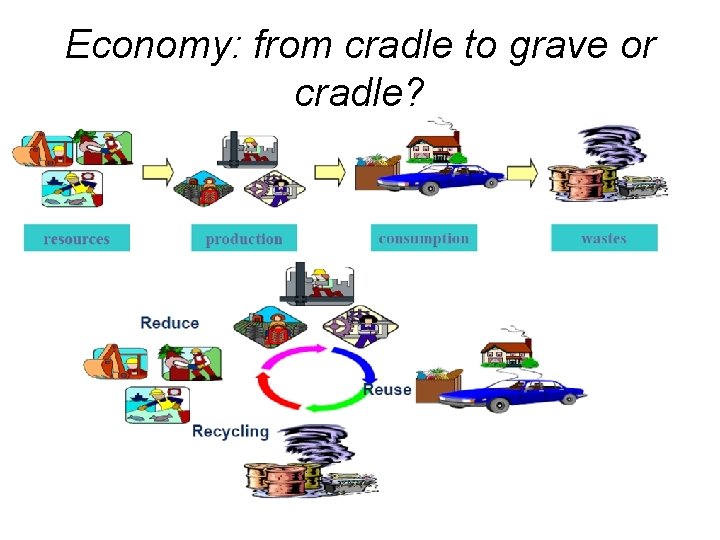 Economy: from cradle to grave or cradle?

resources

production

consumption

wastes

Reduce

Reuse

Recycling